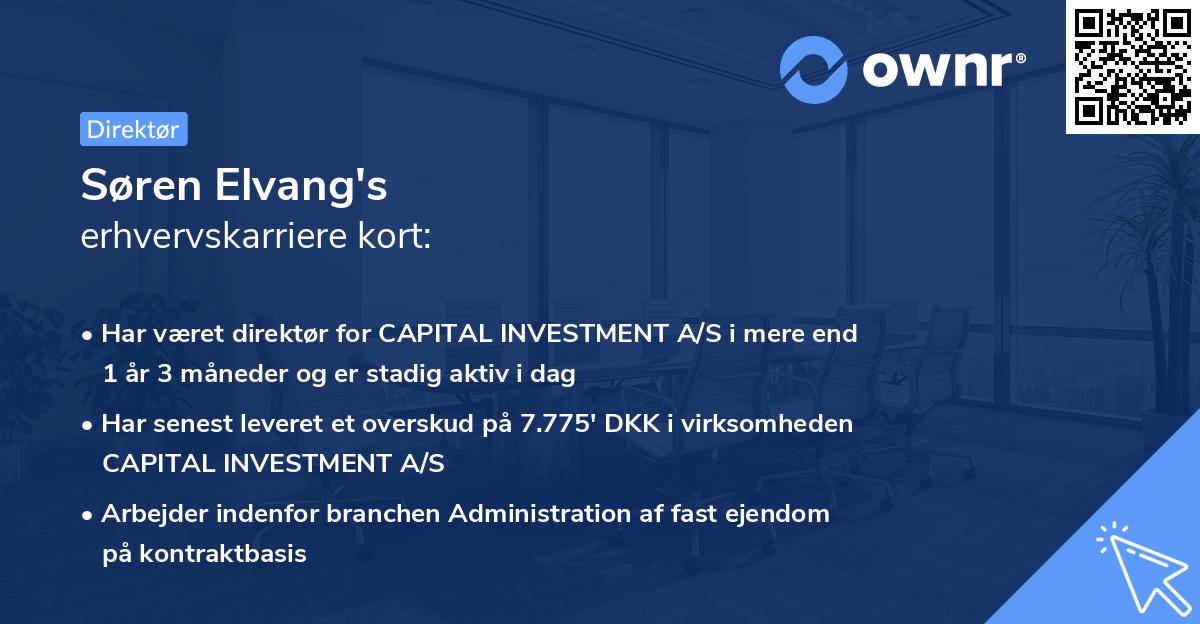 ownr®

Direktør

Søren Elvang's
erhvervskarriere kort:

• Har været direktør for CAPITAL INVESTMENT A/S i mere end 1 år 3 måneder og er stadig aktiv i dag

• Har senest leveret et overskud på 7.775' DKK i virksomheden CAPITAL INVESTMENT A/S

• Arbejder indenfor branchen Administration af fast ejendom på kontraktbasis